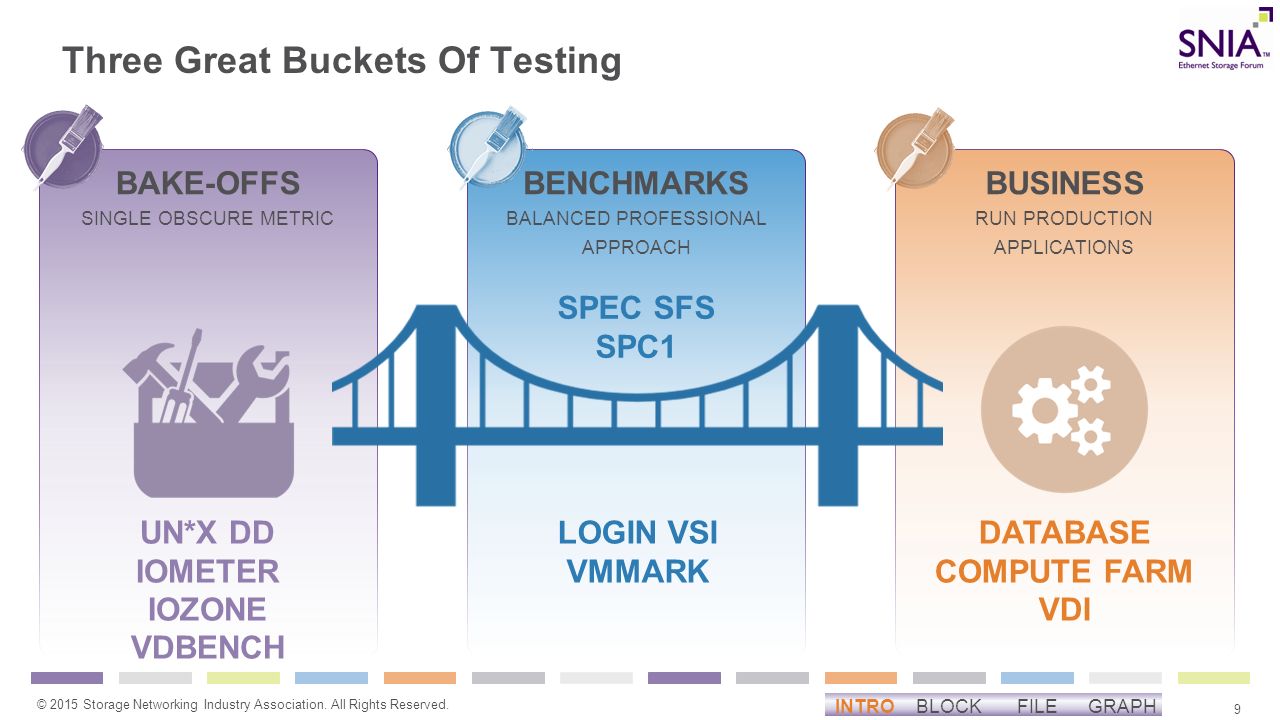 Three Great Buckets Of Testing

SNIA
Ethernet Storage Forum

BAKE-OFFS
SINGLE OBSCURE METRIC

UN*X DD
IOMETER
IOZONE
VDBENCH

BENCHMARKS
BALANCED PROFESSIONAL APPROACH

SPEC SFS
SPC1

LOGIN VSI
VMMARK

BUSINESS
RUN PRODUCTION APPLICATIONS

DATABASE
COMPUTE FARM
VDI

© 2015 Storage Networking Industry Association. All Rights Reserved.

INTRO BLOCK FILE GRAPH

9